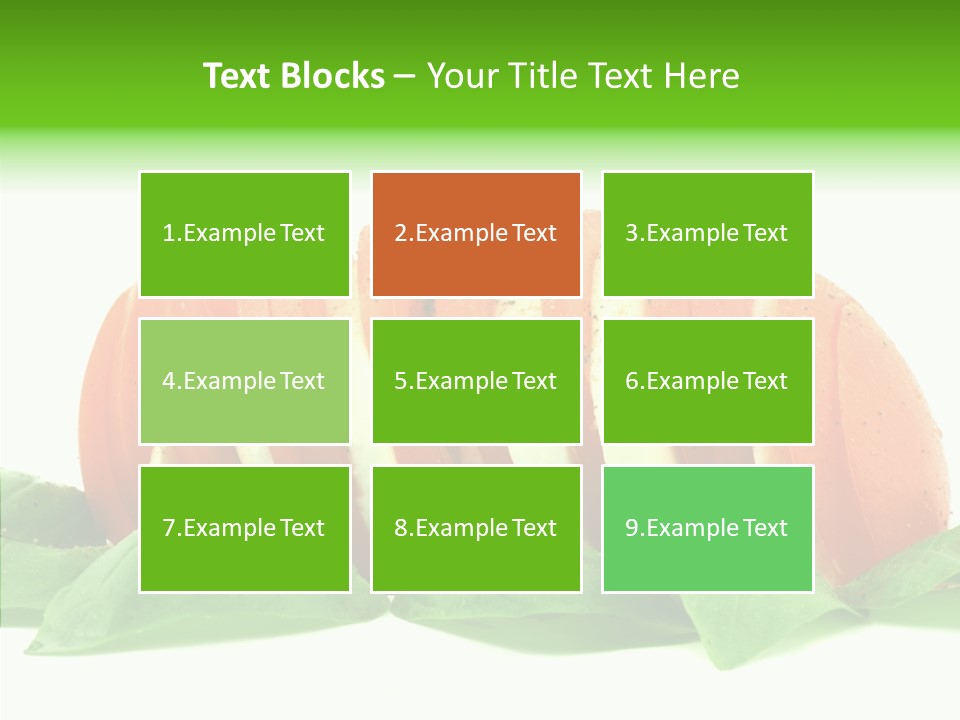 Text Blocks – Your Title Text Here

1.Example Text

2.Example Text

3.Example Text

4.Example Text

5.Example Text

6.Example Text

7.Example Text

8.Example Text

9.Example Text